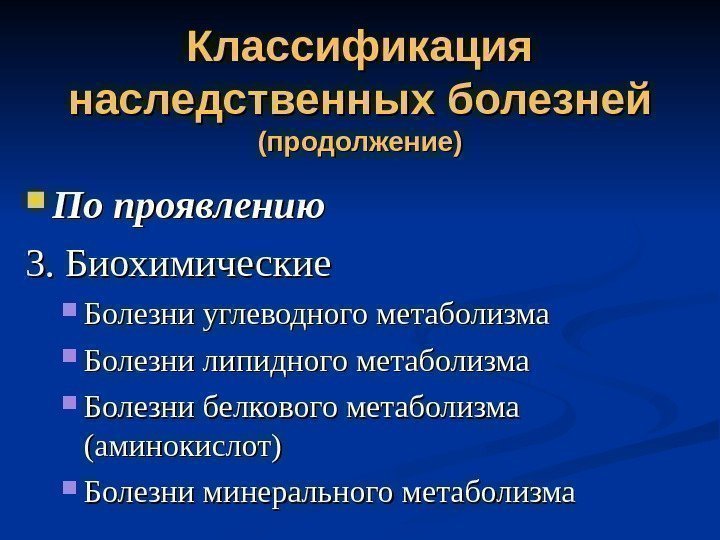 Классификация наследственных болезней
(продолжение)

По проявлению

3. Биохимические

Болезни углеводного метаболизма

Болезни липидного метаболизма

Болезни белкового метаболизма (аминокислот)

Болезни минерального метаболизма